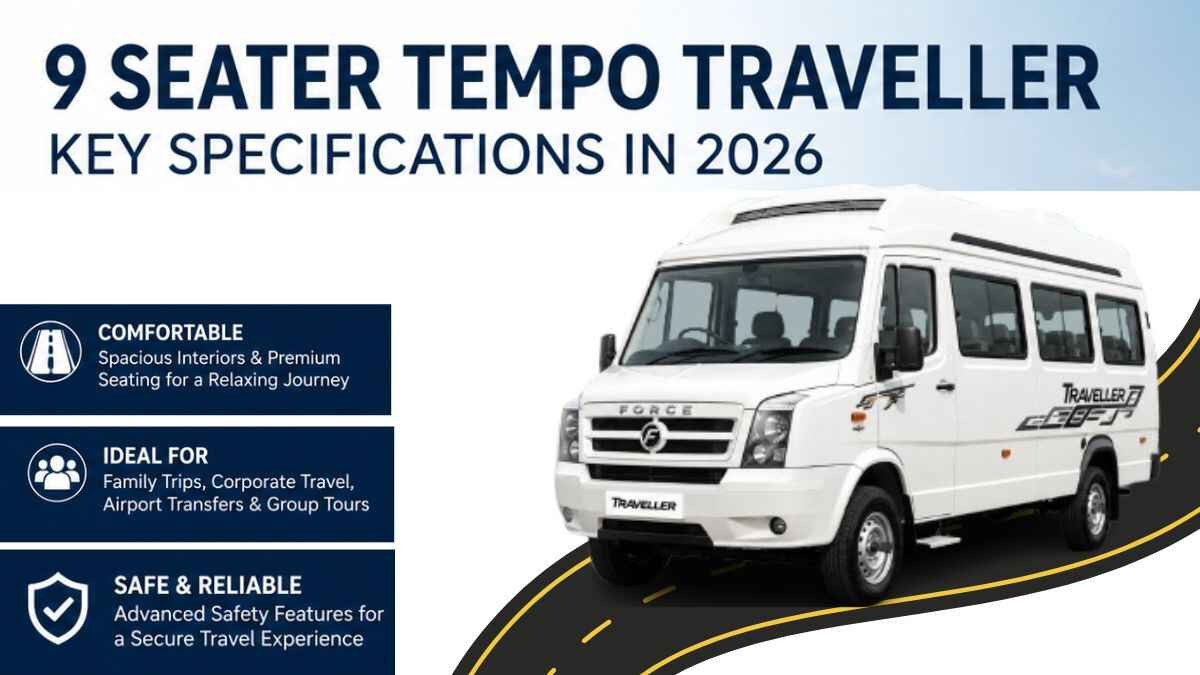 9 SEATER TEMPO TRAVELLER
KEY SPECIFICATIONS IN 2026

COMFORTABLE
Spacious Interiors & Premium Seating for a Relaxing Journey

IDEAL FOR
Family Trips, Corporate Travel, Airport Transfers & Group Tours

SAFE & RELIABLE
Advanced Safety Features for a Secure Travel Experience

FORCE
TRAVELLER
TRAVELLER